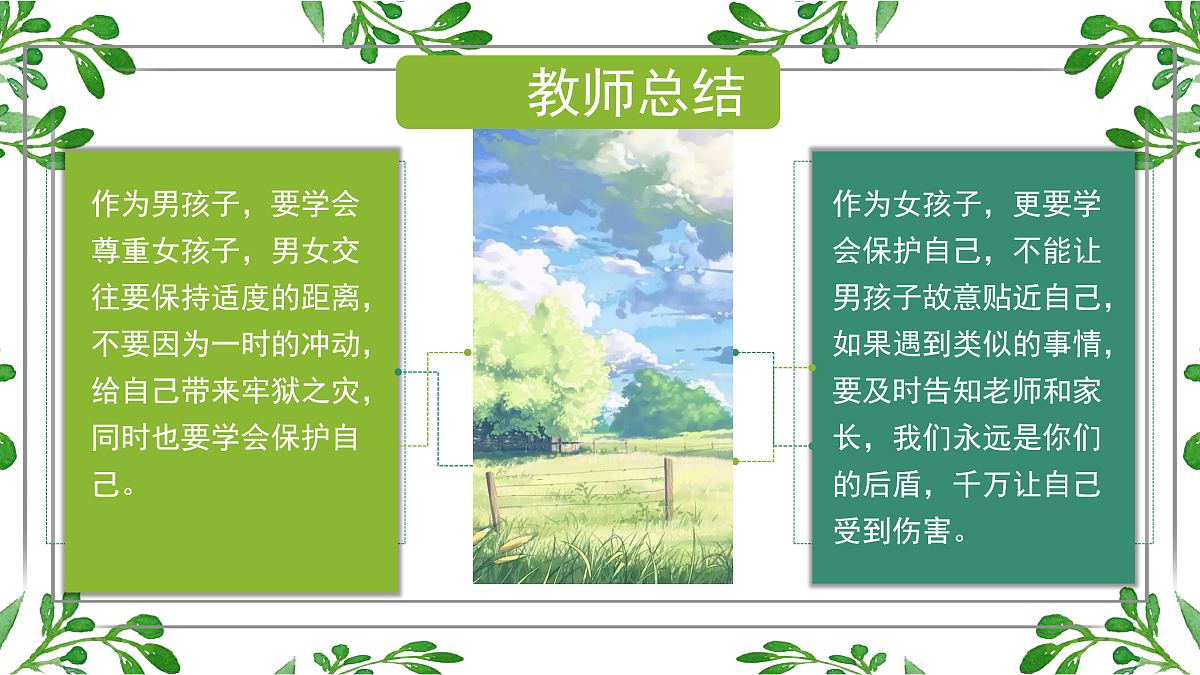 教师总结

作为男孩子，要学会尊重女孩子，男女交往要保持适度的距离，不要因为一时的冲动，给自己带来牢狱之灾，同时也要学会保护自己。

作为女孩子，更要学会保护自己，不能让男孩子故意贴近自己，如果遇到类似的事情，要及时告知老师和家长，我们永远是你们的后盾，千万让自己受到伤害。